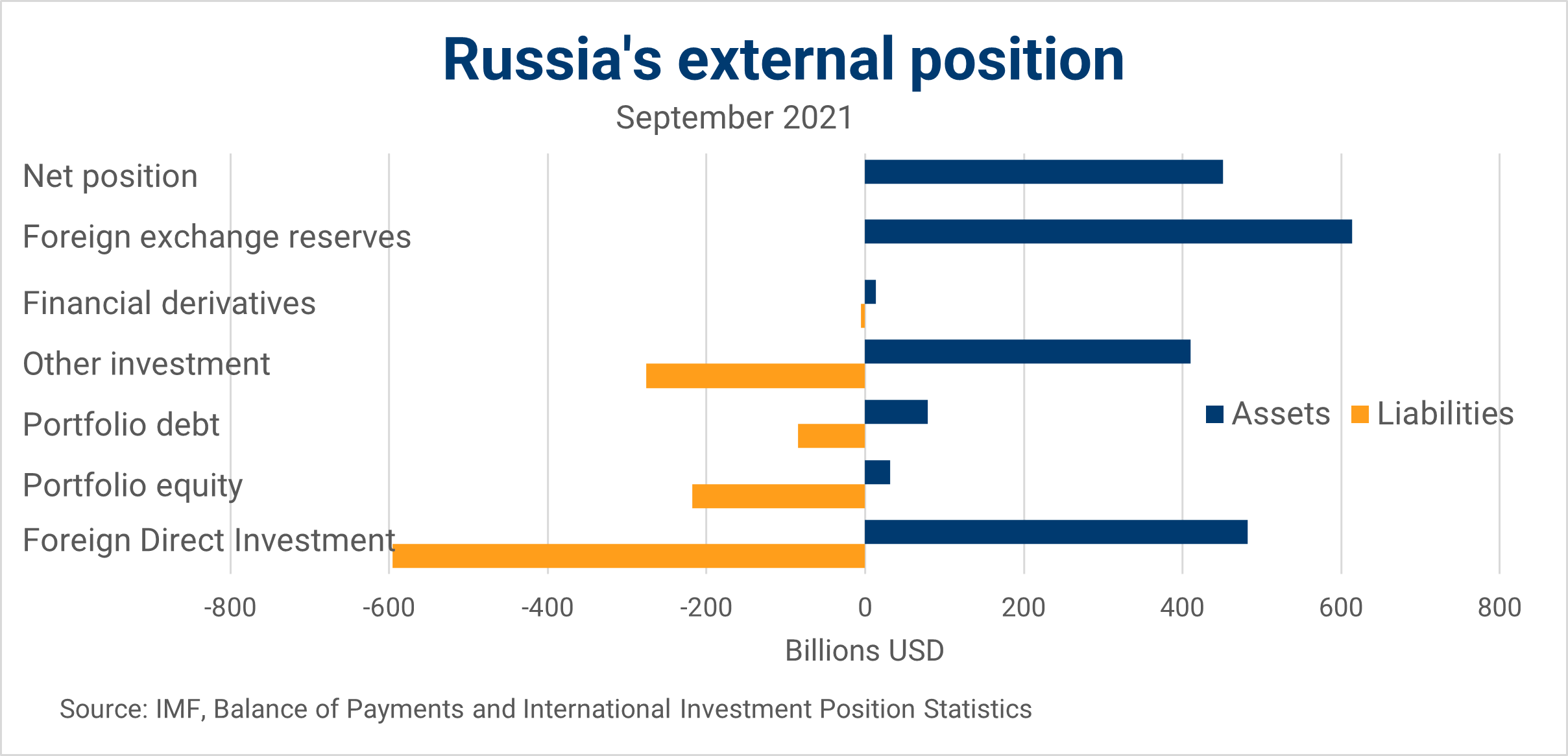 Russia's external position

September 2021

Net position
Foreign exchange reserves
Financial derivatives
Other investment
Portfolio debt
Portfolio equity
Foreign Direct Investment

Assets Liabilities

-800 -600 -400 -200 0 200 400 600 800

Billions USD

Source: IMF, Balance of Payments and International Investment Position Statistics